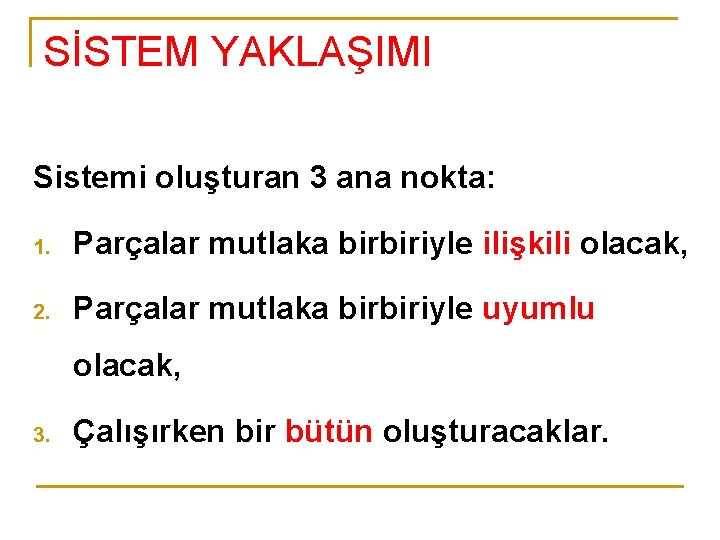 SİSTEM YAKLAŞIMI

Sistemi oluşturan 3 ana nokta:

1. Parçalar mutlaka birbiriyle ilişkili olacak,

2. Parçalar mutlaka birbiriyle uyumlu olacak,

3. Çalışırken bir bütün oluşturacaklar.